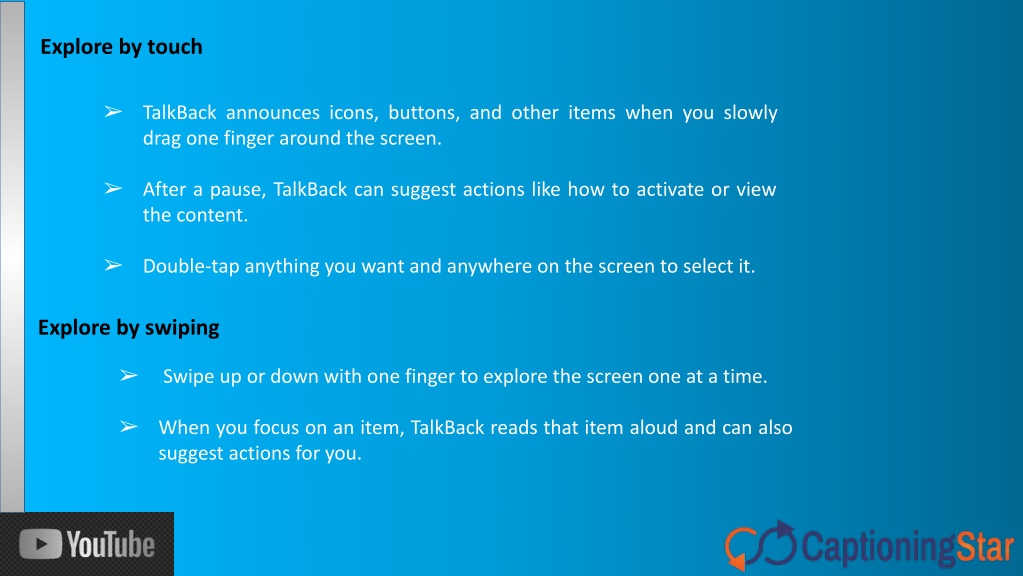 Explore by touch

➢ TalkBack announces icons, buttons, and other items when you slowly drag one finger around the screen.

➢ After a pause, TalkBack can suggest actions like how to activate or view the content.

➢ Double-tap anything you want and anywhere on the screen to select it.

Explore by swiping

➢ Swipe up or down with one finger to explore the screen one at a time.

➢ When you focus on an item, TalkBack reads that item aloud and can also suggest actions for you.

YouTube

CaptioningStar